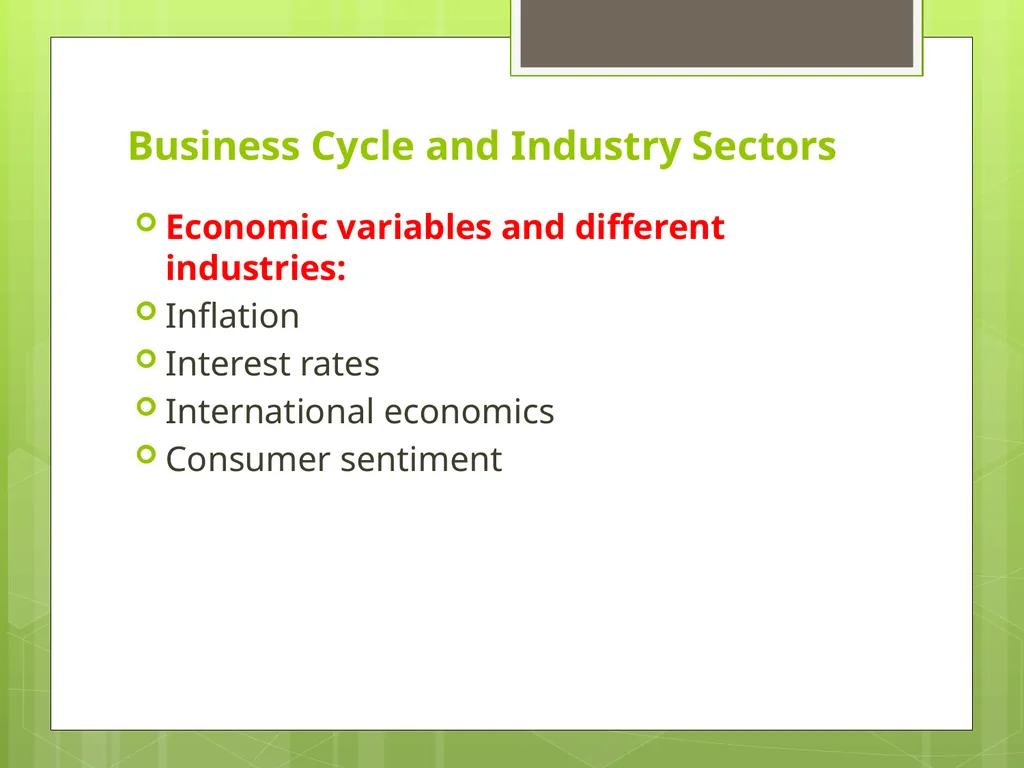 Business Cycle and Industry Sectors

Economic variables and different industries:

Inflation

Interest rates

International economics

Consumer sentiment